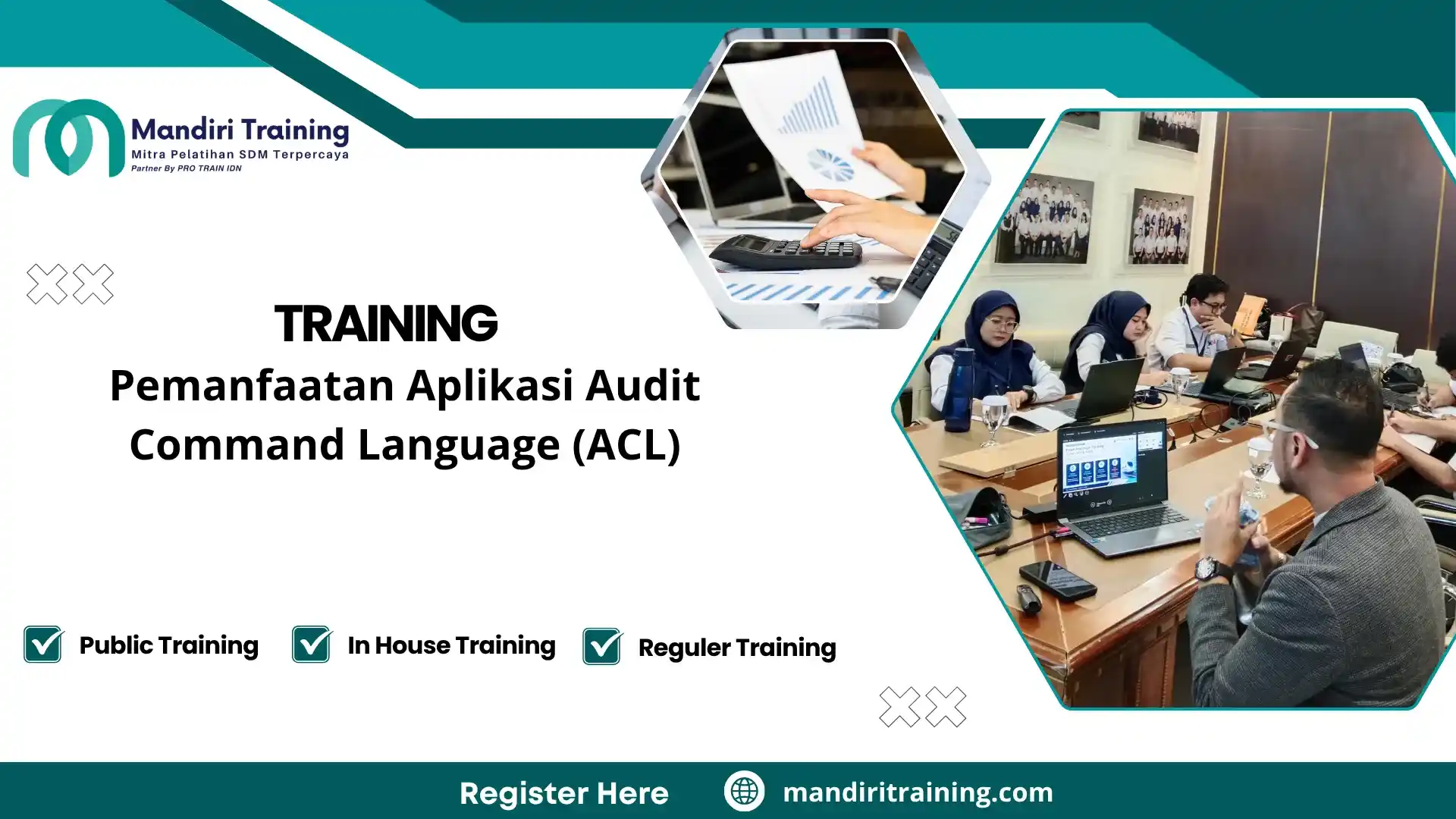 Mandiri Training
Mitra Pelatihan SDM Terpercaya
Partner By PRO TRAIN IDN

TRAINING
Pemanfaatan Aplikasi Audit Command Language (ACL)

Public Training
In House Training
Reguler Training

Register Here
mandiritraining.com